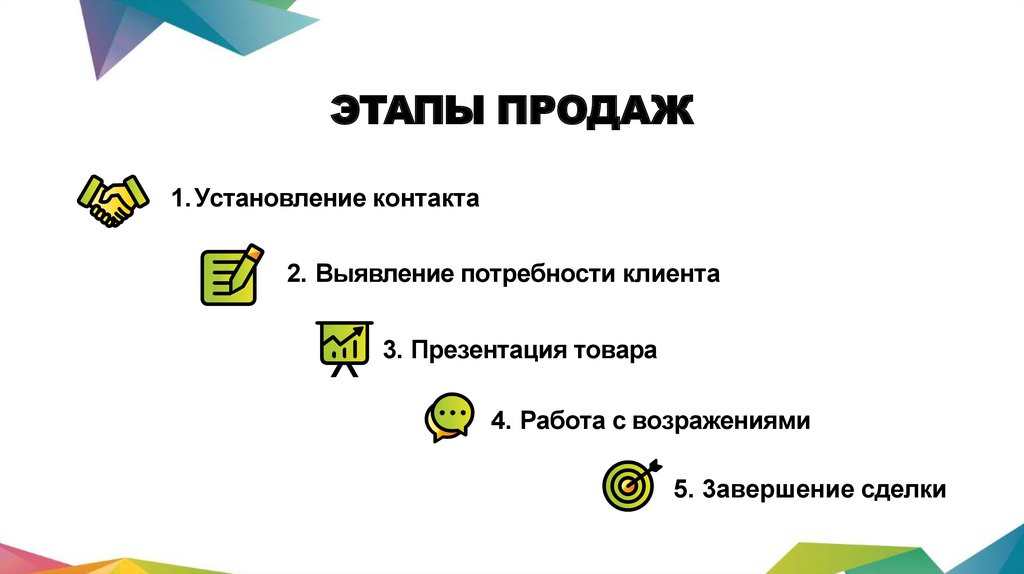 ЭТАПЫ ПРОДАЖ

1. Установление контакта

2. Выявление потребности клиента

3. Презентация товара

4. Работа с возражениями

5. Завершение сделки